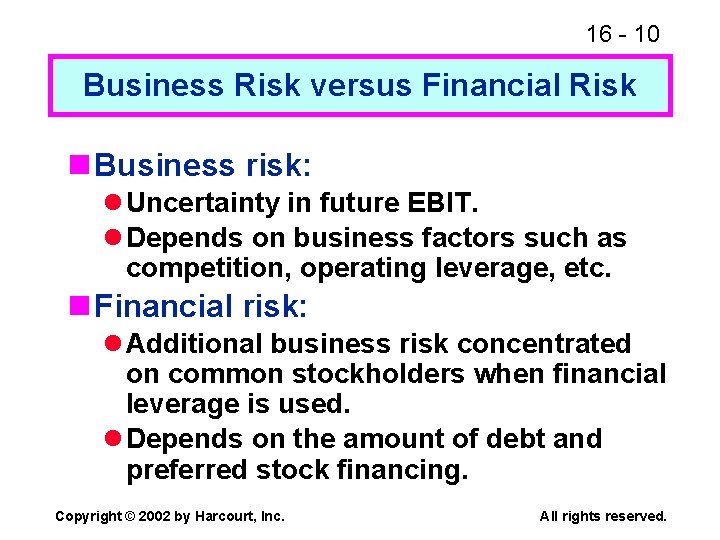 16 - 10

Business Risk versus Financial Risk

Business risk:

Uncertainty in future EBIT.

Depends on business factors such as competition, operating leverage, etc.

Financial risk:

Additional business risk concentrated on common stockholders when financial leverage is used.

Depends on the amount of debt and preferred stock financing.

Copyright © 2002 by Harcourt, Inc.

All rights reserved.